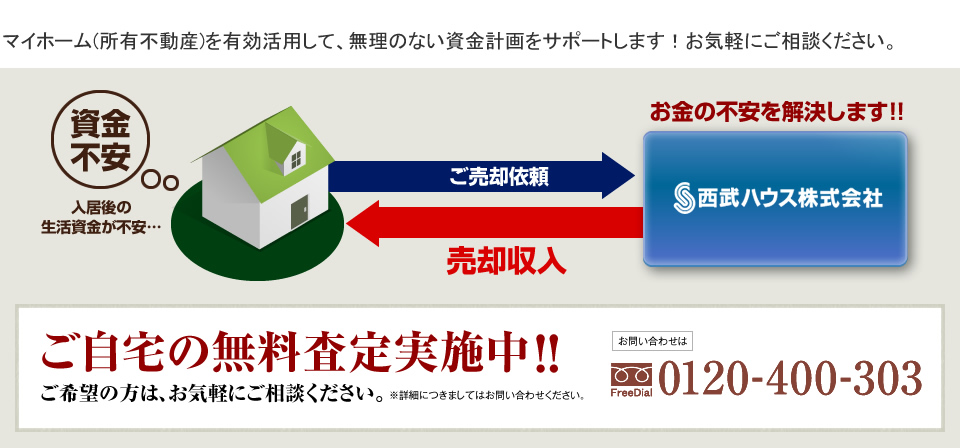 マイホーム(所有不動産)を有効活用して、無理のない資金計画をサポートします！お気軽にご相談ください。

資金不安

入居後の生活資金が不安…

ご売却依頼

売却収入

お金の不安を解決します!!

西武ハウス株式会社

ご自宅の無料査定実施中!!

ご希望の方は、お気軽にご相談ください。※詳細につきましてはお問い合わせください。

お問い合わせは

FreeDial 0120-400-303